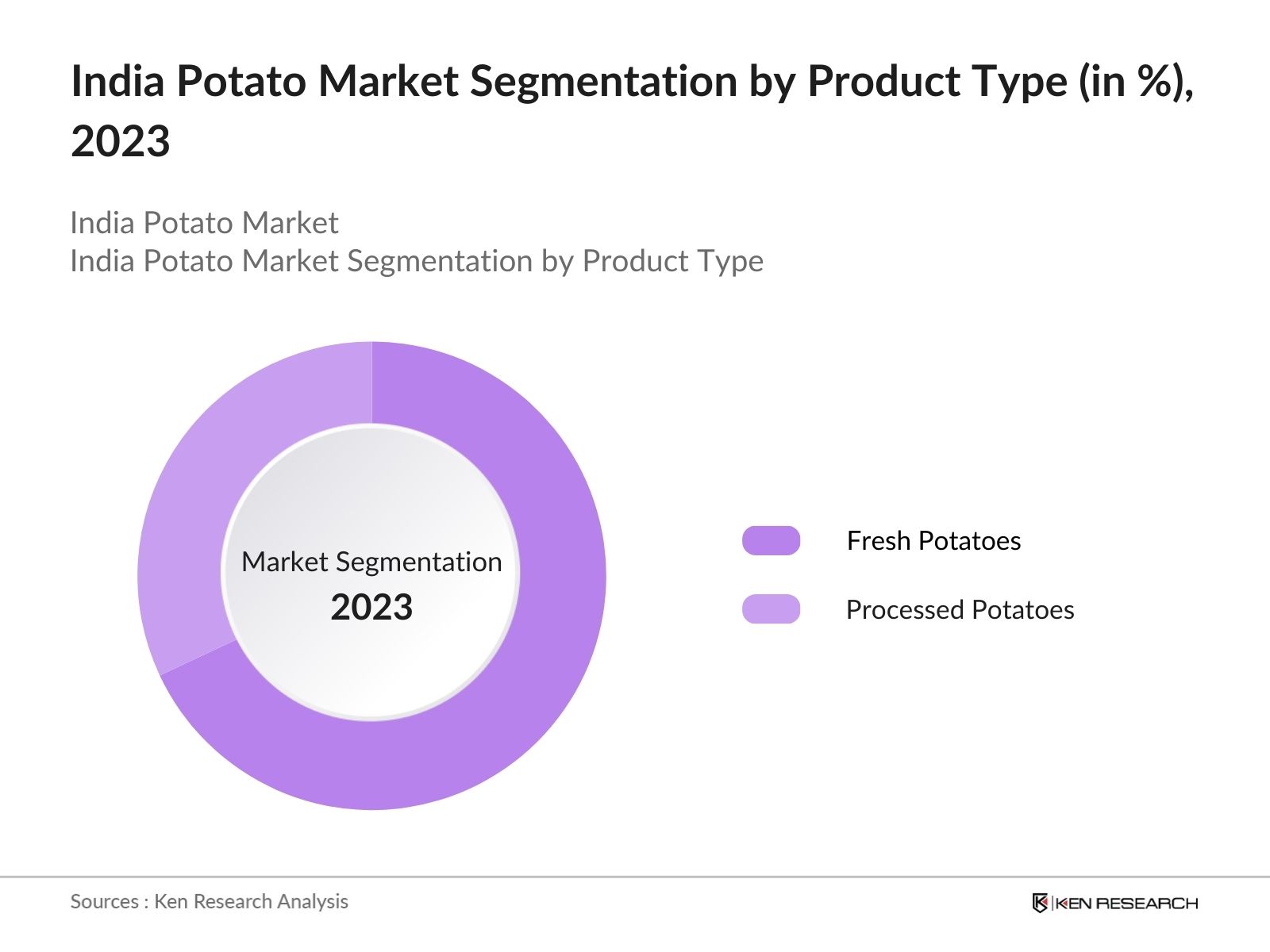 India Potato Market Segmentation by Product Type (in %), 2023

India Potato Market
India Potato Market Segmentation by Product Type

Market Segmentation
2023

Fresh Potatoes
Processed Potatoes

Sources : Ken Research Analysis

KEN RESEARCH